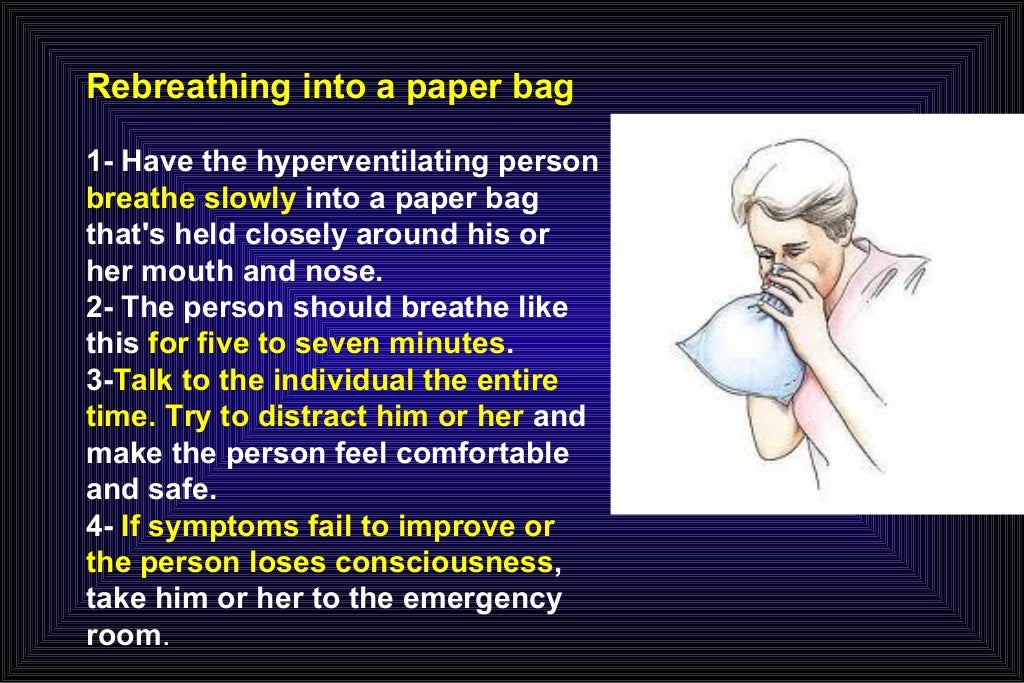 Rebreathing into a paper bag

1- Have the hyperventilating person breathe slowly into a paper bag that's held closely around his or her mouth and nose.
2- The person should breathe like this for five to seven minutes.
3-Talk to the individual the entire time. Try to distract him or her and make the person feel comfortable and safe.
4- If symptoms fail to improve or the person loses consciousness, take him or her to the emergency room.